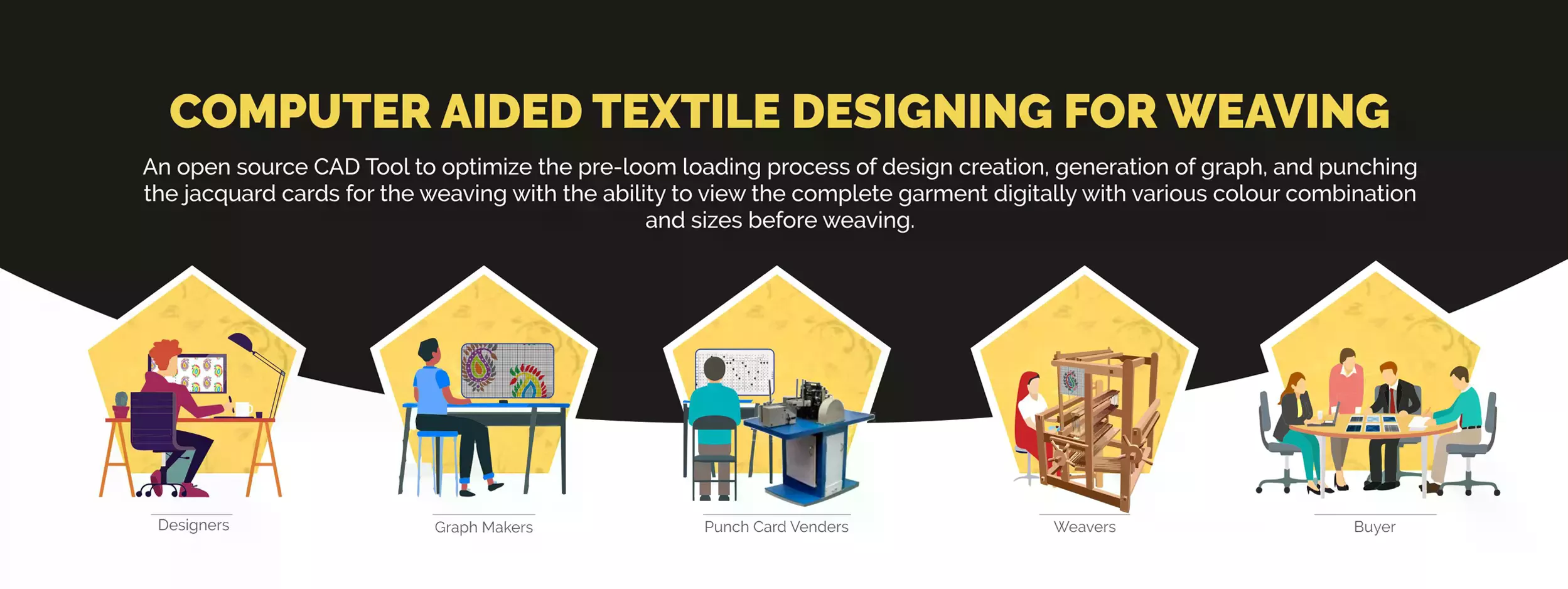 COMPUTER AIDED TEXTILE DESIGNING FOR WEAVING

An open source CAD Tool to optimize the pre-loom loading process of design creation, generation of graph, and punching the jacquard cards for the weaving with the ability to view the complete garment digitally with various colour combination and sizes before weaving.

Designers

Graph Makers

Punch Card Venders

Weavers

Buyer